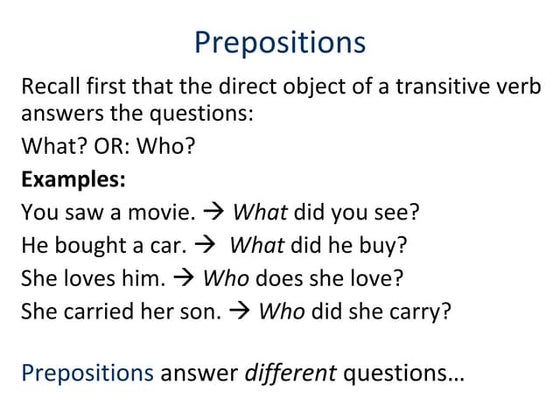 Prepositions

Recall first that the direct object of a transitive verb answers the questions:

What? OR: Who?

Examples:

You saw a movie. → What did you see?

He bought a car. → What did he buy?

She loves him. → Who does she love?

She carried her son. → Who did she carry?

Prepositions answer different questions…